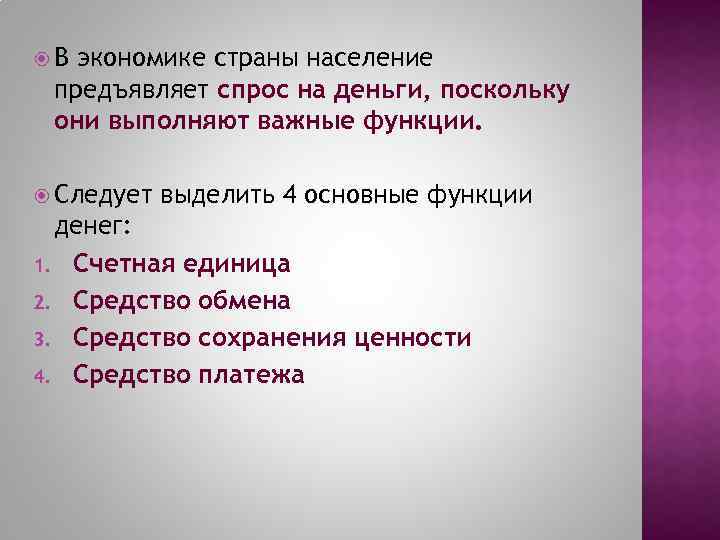 В экономике страны население предъявляет спрос на деньги, поскольку они выполняют важные функции.

Следует выделить 4 основные функции денег:

1. Счетная единица
2. Средство обмена
3. Средство сохранения ценности
4. Средство платежа